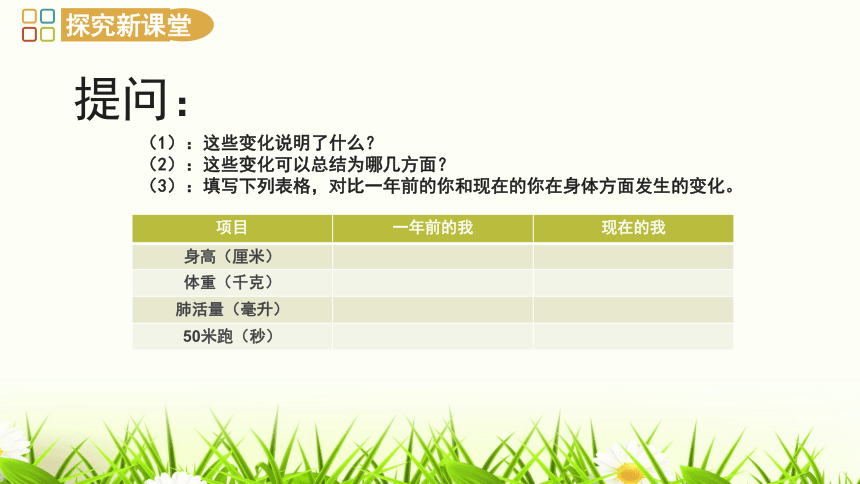 探究新课堂

提问：

（1）：这些变化说明了什么？
（2）：这些变化可以总结为哪几方面？
（3）：填写下列表格，对比一年前的你和现在的你在身体方面发生的变化。

| 项目 | 一年前的我 | 现在的我 |
|---|---|---|
| 身高（厘米） | | |
| 体重（千克） | | |
| 肺活量（毫升） | | |
| 50米跑（秒） | | |